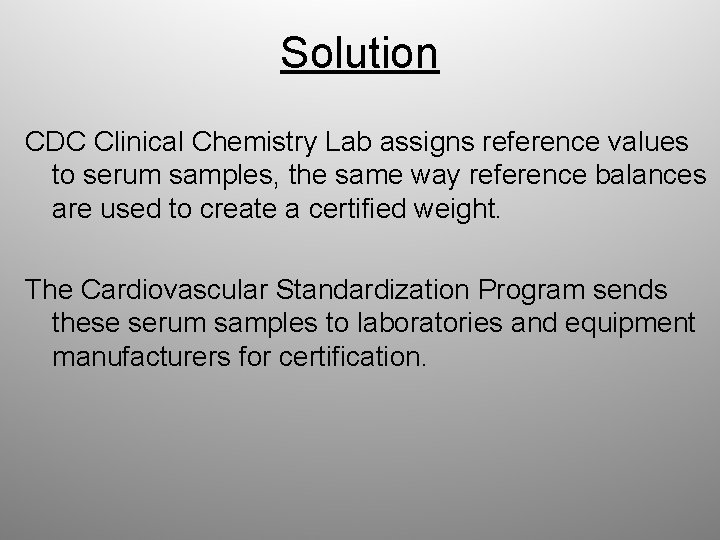 Solution

CDC Clinical Chemistry Lab assigns reference values to serum samples, the same way reference balances are used to create a certified weight.

The Cardiovascular Standardization Program sends these serum samples to laboratories and equipment manufacturers for certification.